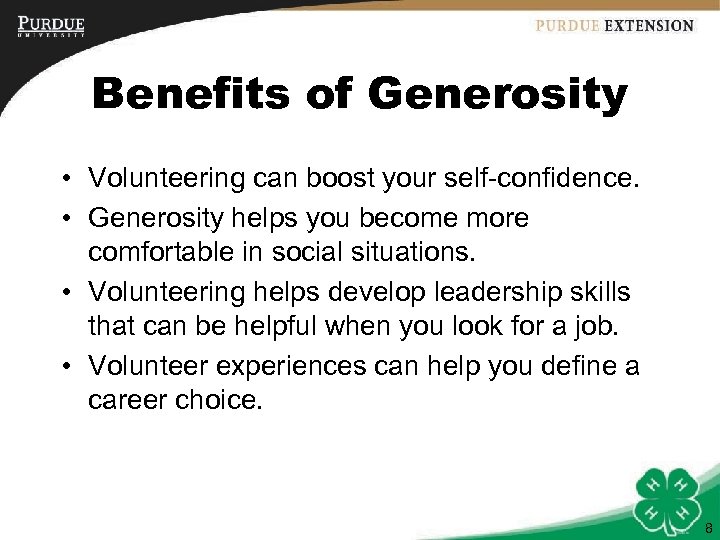 PURDUE
UNIVERSITY

PURDUE EXTENSION

Benefits of Generosity

• Volunteering can boost your self-confidence.
• Generosity helps you become more comfortable in social situations.
• Volunteering helps develop leadership skills that can be helpful when you look for a job.
• Volunteer experiences can help you define a career choice.

H H H H

8